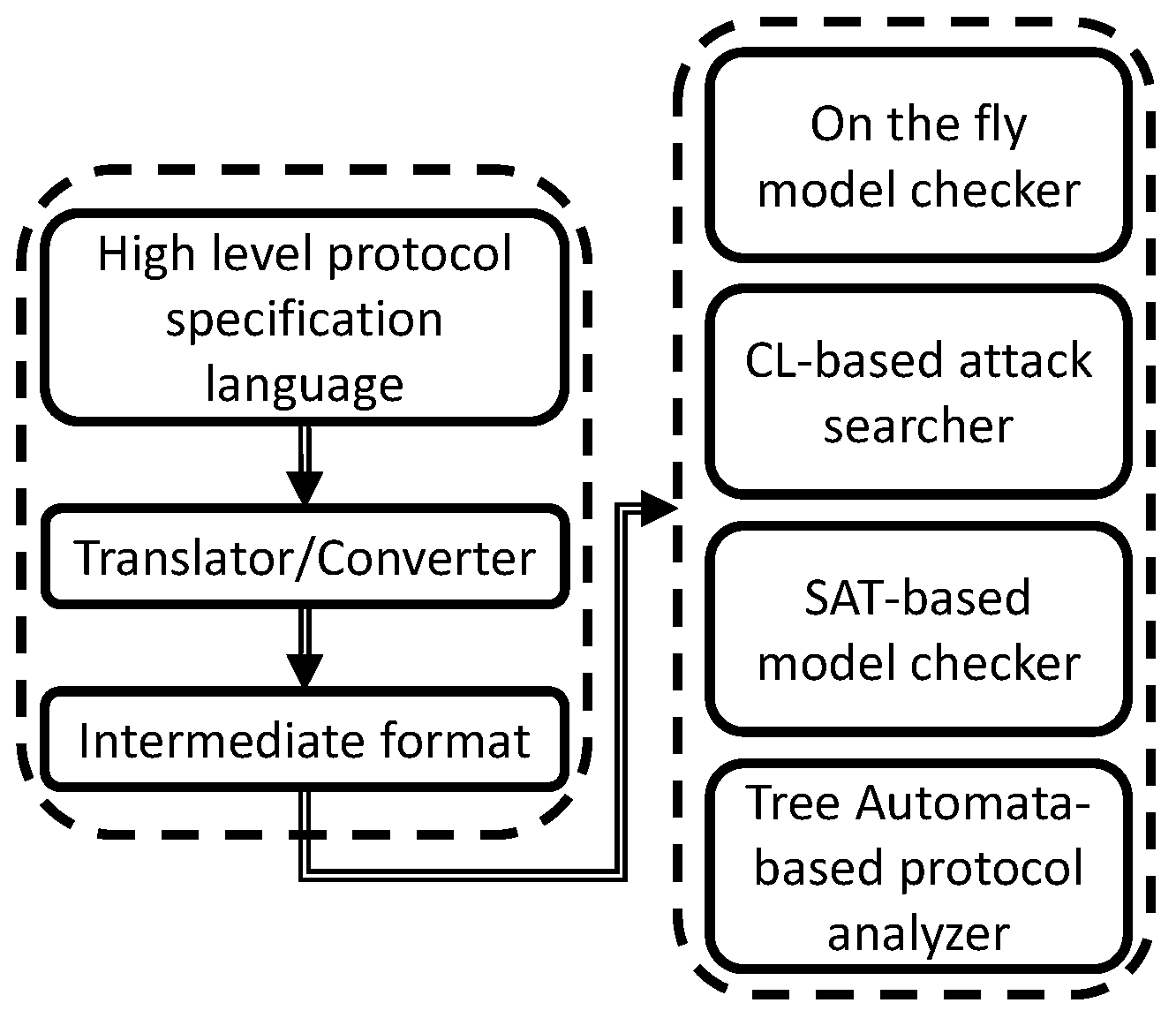 High level protocol specification language

Translator/Converter

Intermediate format

On the fly model checker

CL-based attack searcher

SAT-based model checker

Tree Automata-based protocol analyzer